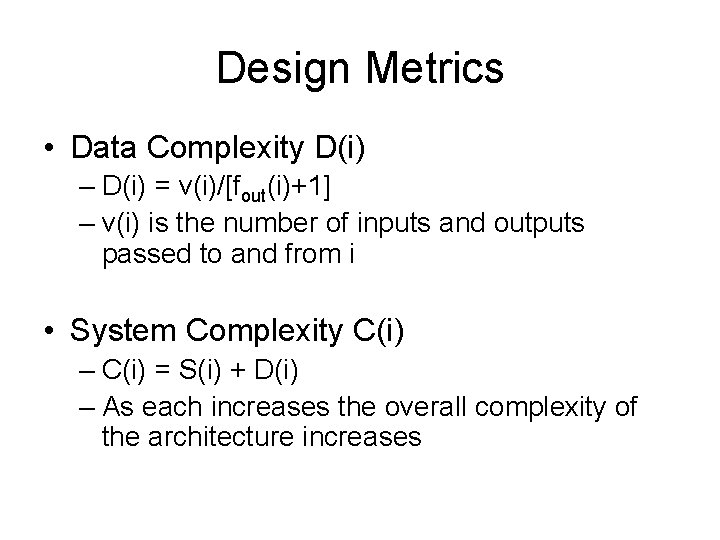 Design Metrics

• Data Complexity D(i)
– $D(i) = v(i)/[f_{out}(i)+1]$
– v(i) is the number of inputs and outputs passed to and from i

• System Complexity C(i)
– $C(i) = S(i) + D(i)$
– As each increases the overall complexity of the architecture increases